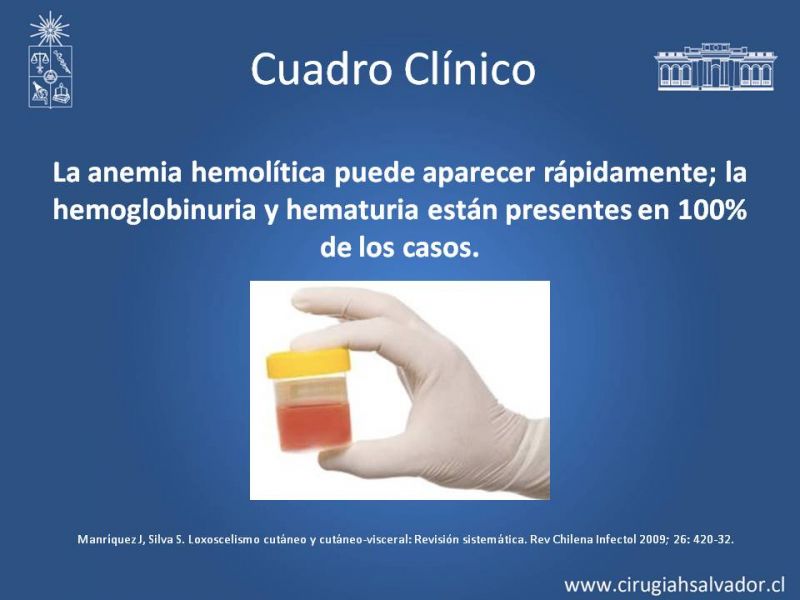 Cuadro Clínico

La anemia hemolítica puede aparecer rápidamente; la hemoglobinuria y hematuria están presentes en 100% de los casos.

Manríquez J, Silva S. Loxoscelismo cutáneo y cutáneo-visceral: Revisión sistemática. Rev Chilena Infectol 2009; 26: 420-32.

www.cirugiahsalvador.cl